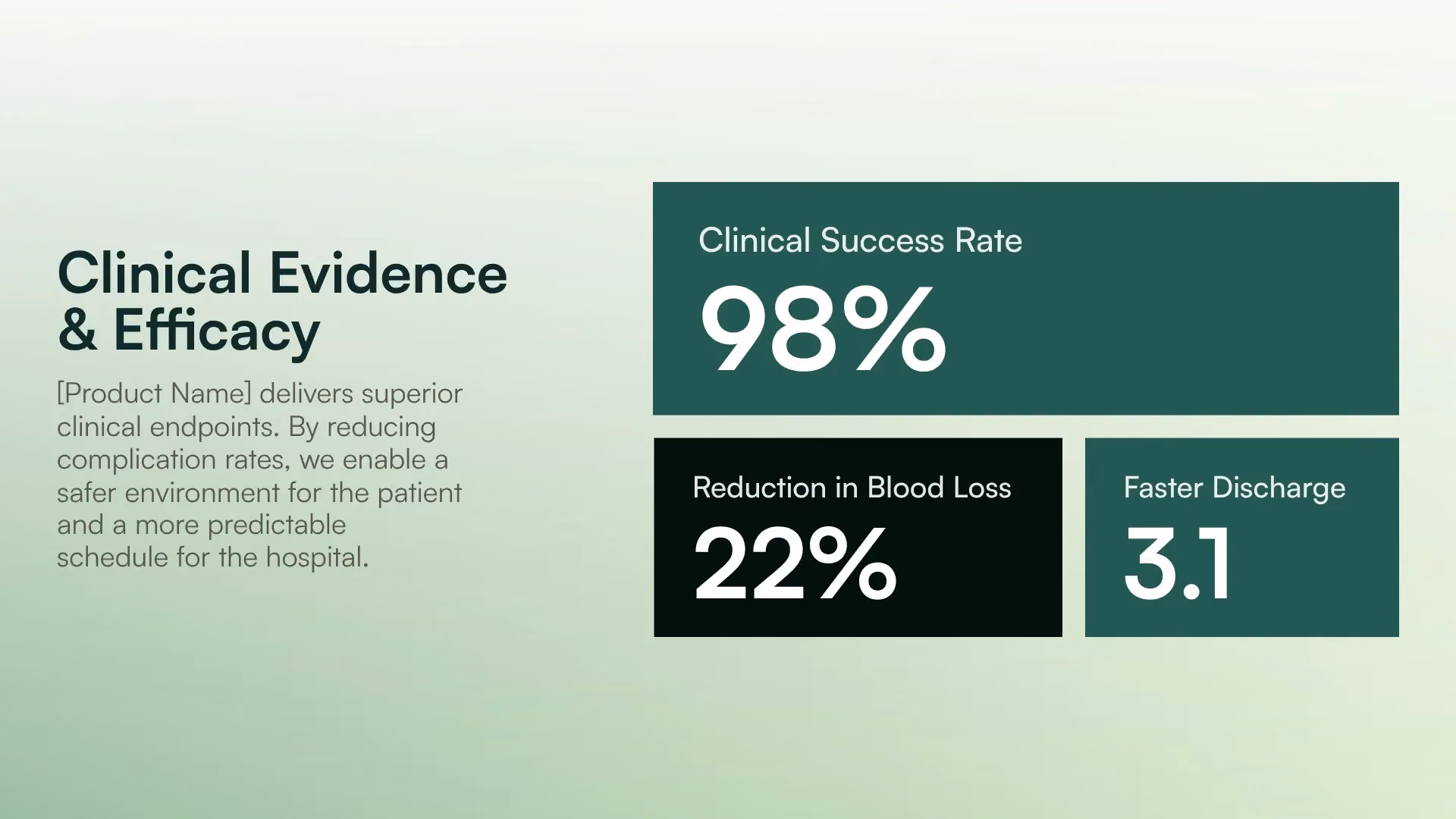 Clinical Evidence & Efficacy

[Product Name] delivers superior clinical endpoints. By reducing complication rates, we enable a safer environment for the patient and a more predictable schedule for the hospital.

Clinical Success Rate
98%

Reduction in Blood Loss
22%

Faster Discharge
3.1